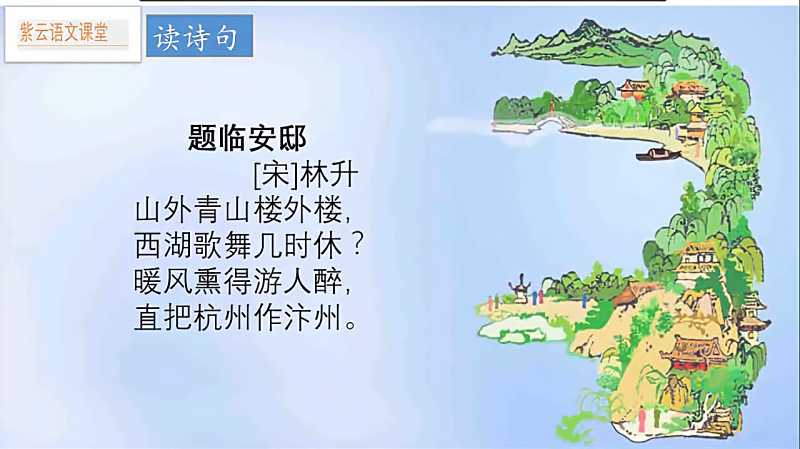 紫云语文课堂

读诗句

题临安邸

[宋]林升

山外青山楼外楼，
西湖歌舞几时休？
暖风熏得游人醉，
直把杭州作汴州。